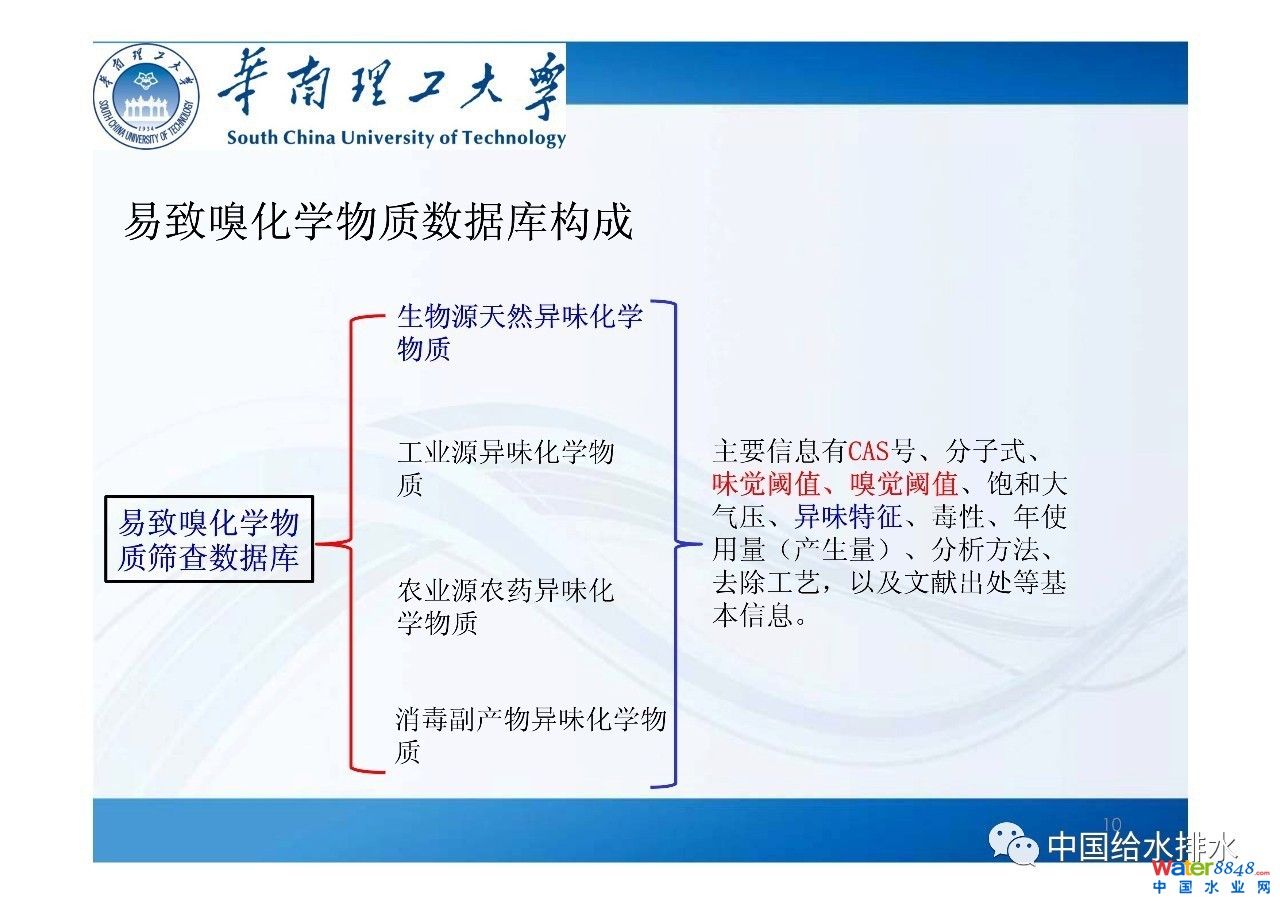 華南理工大學
South China University of Technology

易致嗅化学物质数据库构成

易致嗅化学物质筛查数据库

生物源天然异味化学物质

工业源异味化学物质

农业源农药异味化学物质

消毒副产物异味化学物质

主要信息有CAS号、分子式、味觉阈值、嗅觉阈值、饱和大气压、异味特征、毒性、年使用量（产生量）、分析方法、去除工艺，以及文献出处等基本信息。

10

中国给水排水

water8848.com
中国水业网